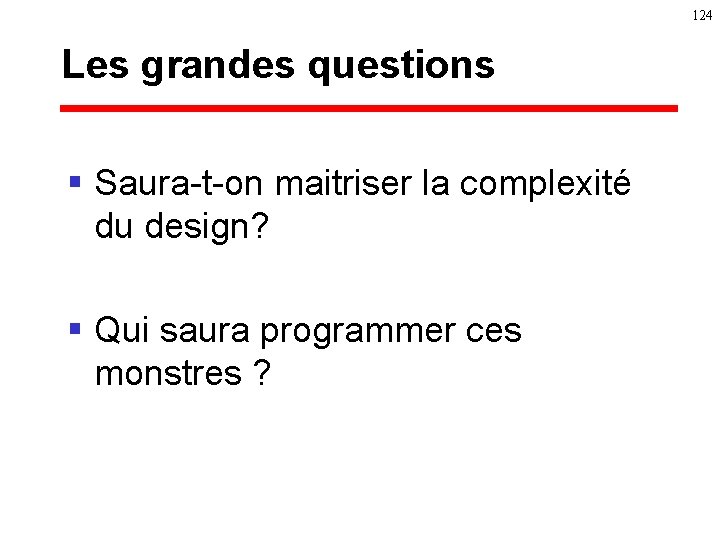 124

Les grandes questions

▪ Saura-t-on maitriser la complexité du design?

▪ Qui saura programmer ces monstres ?